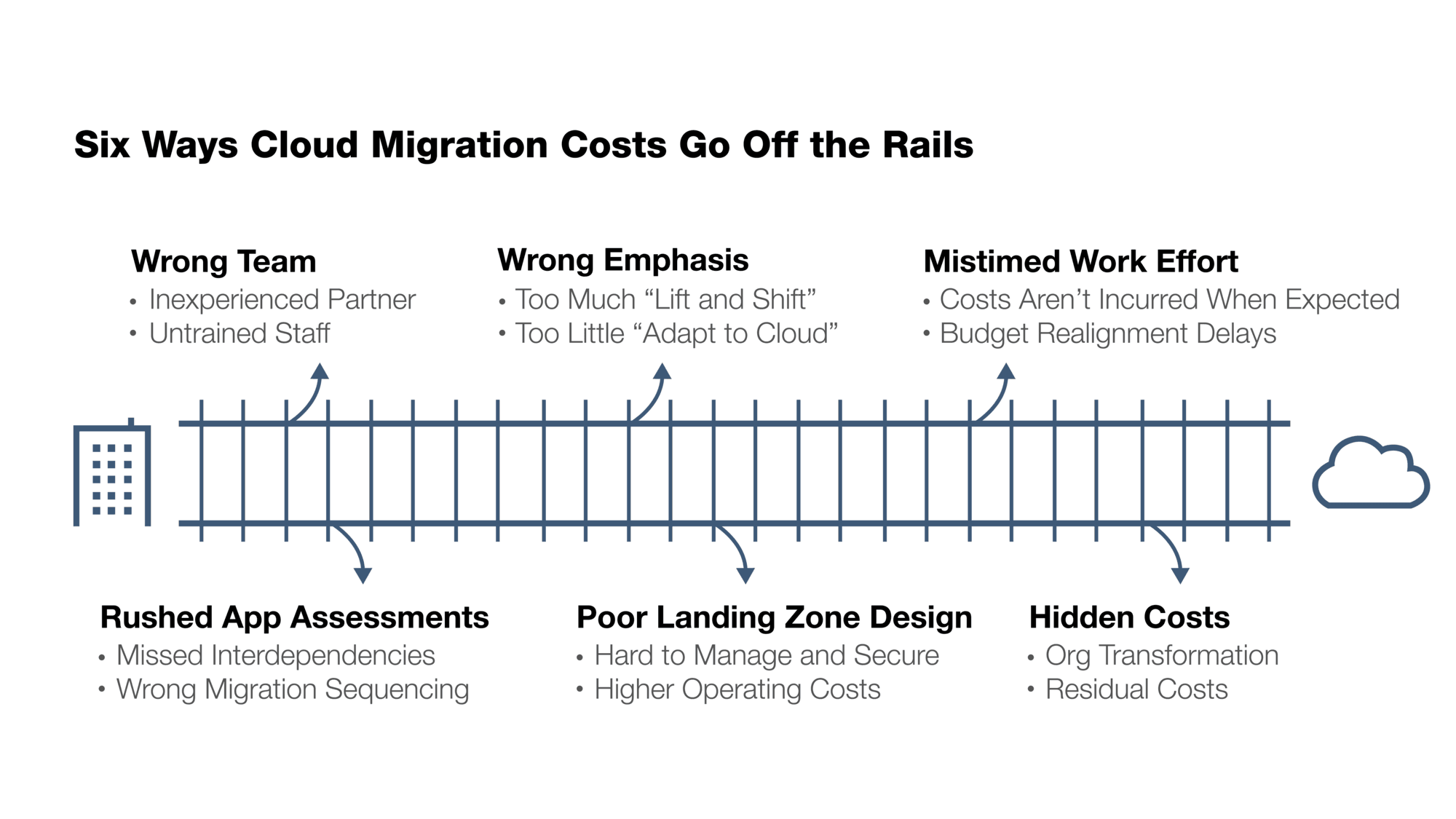 Six Ways Cloud Migration Costs Go Off the Rails

Wrong Team
• Inexperienced Partner
• Untrained Staff

Wrong Emphasis
• Too Much “Lift and Shift”
• Too Little “Adapt to Cloud”

Mistimed Work Effort
• Costs Aren’t Incurred When Expected
• Budget Realignment Delays

Rushed App Assessments
• Missed Interdependencies
• Wrong Migration Sequencing

Poor Landing Zone Design
• Hard to Manage and Secure
• Higher Operating Costs

Hidden Costs
• Org Transformation
• Residual Costs